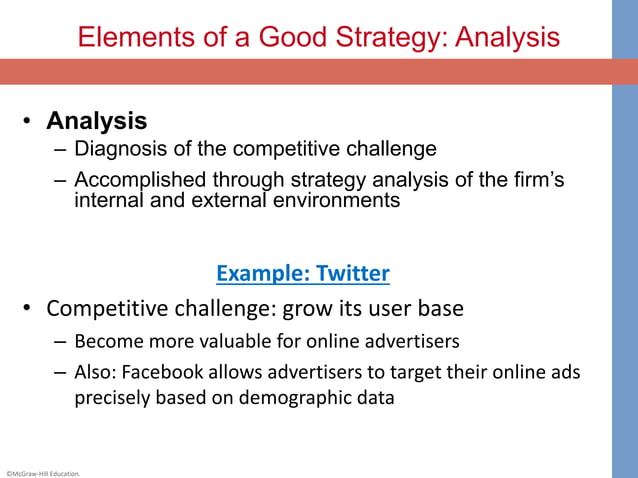 Elements of a Good Strategy: Analysis

• Analysis
– Diagnosis of the competitive challenge
– Accomplished through strategy analysis of the firm's internal and external environments

Example: Twitter

• Competitive challenge: grow its user base
– Become more valuable for online advertisers
– Also: Facebook allows advertisers to target their online ads precisely based on demographic data

©McGraw-Hill Education.